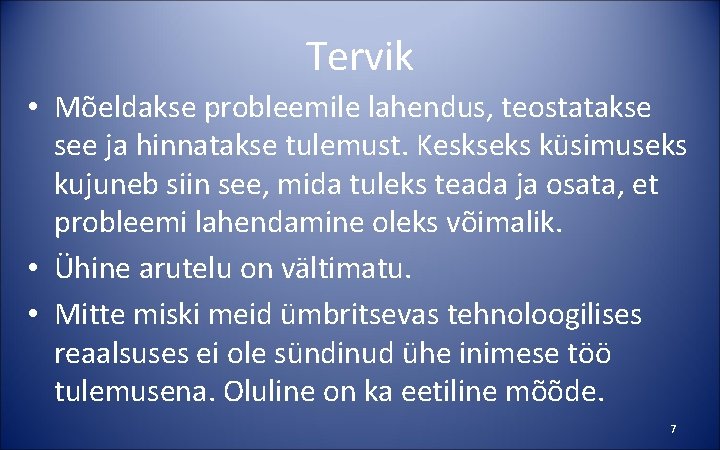 Tervik

• Mõeldakse probleemile lahendus, teostatakse see ja hinnatakse tulemust. Keskseks küsimuseks kujuneb siin see, mida tuleks teada ja osata, et probleemi lahendamine oleks võimalik.
• Ühine arutelu on vältimatu.
• Mitte miski meid ümbritsevas tehnoloogilises reaalsuses ei ole sündinud ühe inimese töö tulemusena. Oluline on ka eetiline mõõde.

7